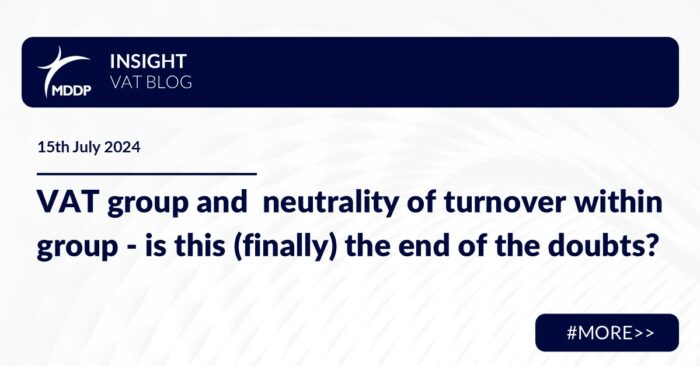 MDDP

INSIGHT
VAT BLOG

15th July 2024

VAT group and neutrality of turnover within group - is this (finally) the end of the doubts?

#MORE>>